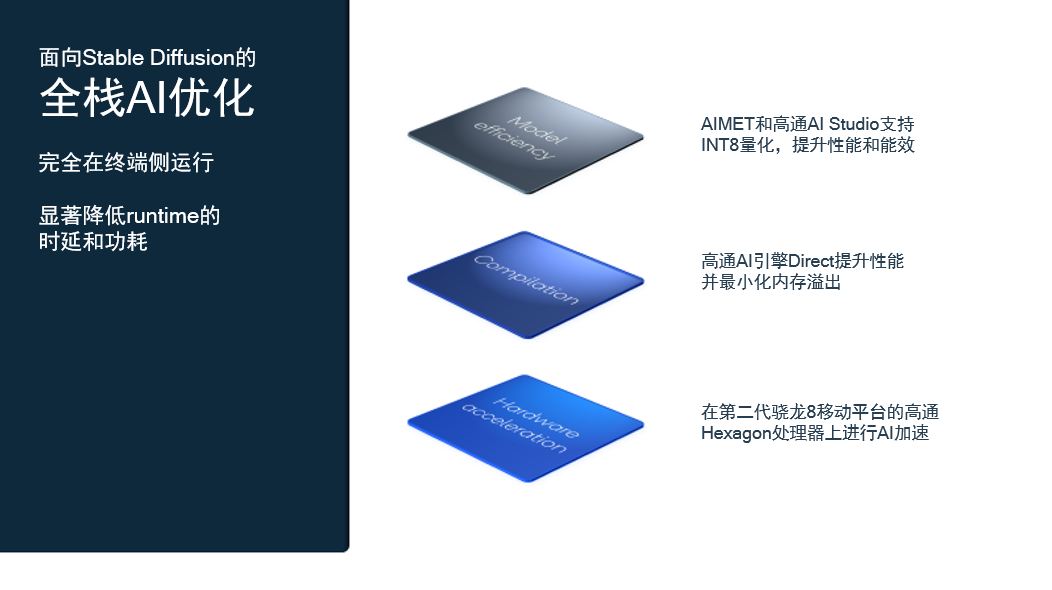 面向Stable Diffusion的
全栈AI优化

完全在终端侧运行

显著降低runtime的时延和功耗

Model efficiency

AIMET和高通AI Studio支持INT8量化，提升性能和能效

Compilation

高通AI引擎Direct提升性能并最小化内存溢出

Hardware acceleration

在第二代骁龙8移动平台的高通Hexagon处理器上进行AI加速